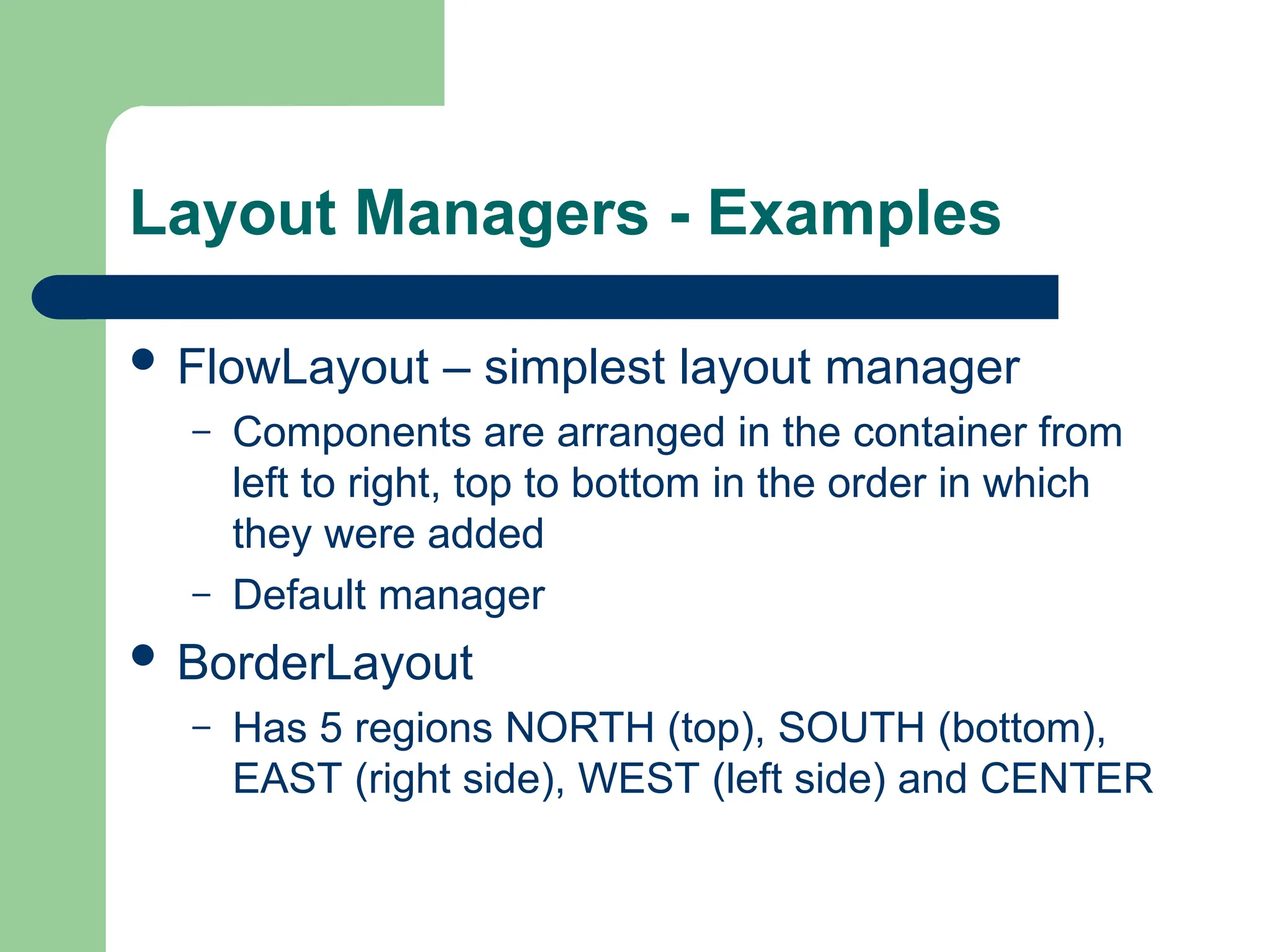 Layout Managers - Examples

• FlowLayout – simplest layout manager
 – Components are arranged in the container from left to right, top to bottom in the order in which they were added
 – Default manager

• BorderLayout
 – Has 5 regions NORTH (top), SOUTH (bottom), EAST (right side), WEST (left side) and CENTER